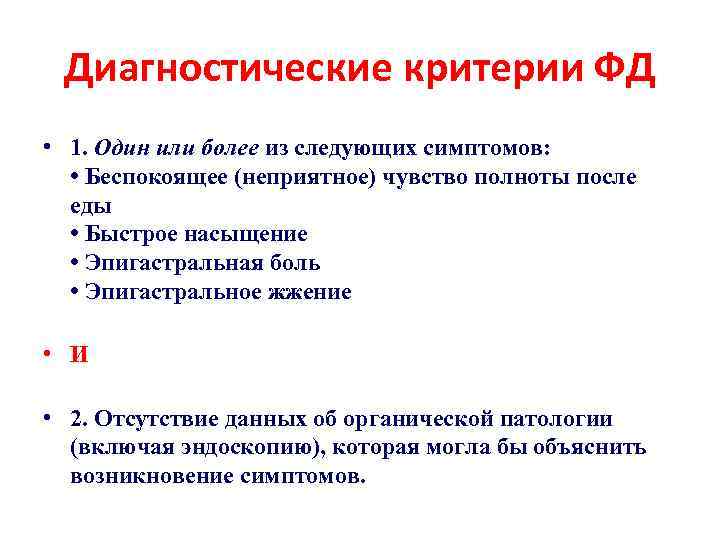 Диагностические критерии ФД

• 1. Один или более из следующих симптомов:
• Беспокоящее (неприятное) чувство полноты после еды
• Быстрое насыщение
• Эпигастральная боль
• Эпигастральное жжение

• И

• 2. Отсутствие данных об органической патологии (включая эндоскопию), которая могла бы объяснить возникновение симптомов.